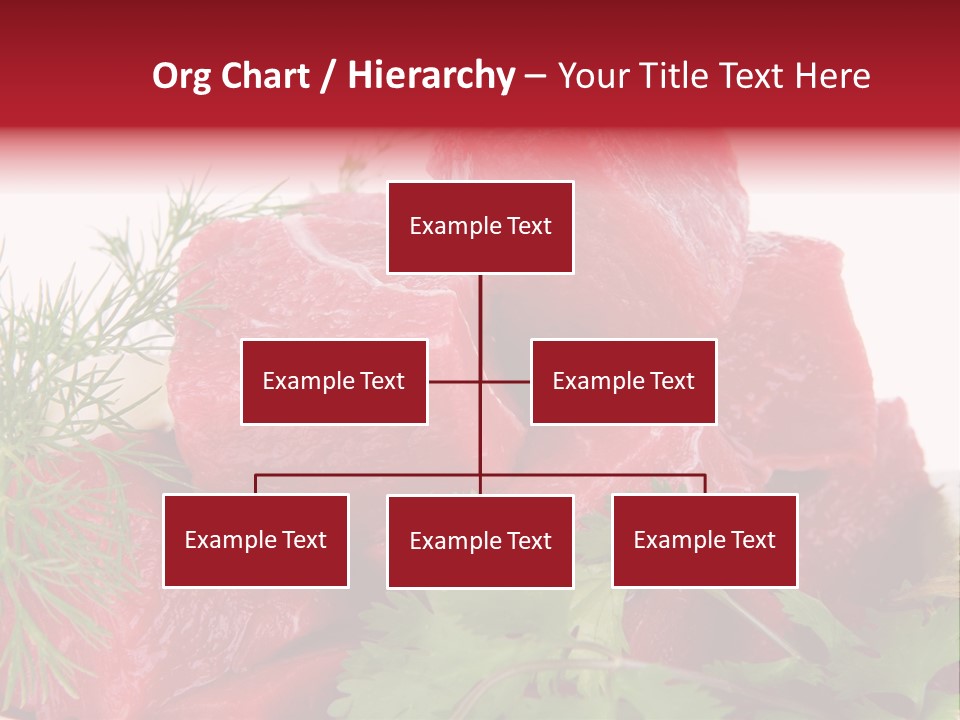 Org Chart / Hierarchy – Your Title Text Here

Example Text

Example Text

Example Text

Example Text

Example Text

Example Text